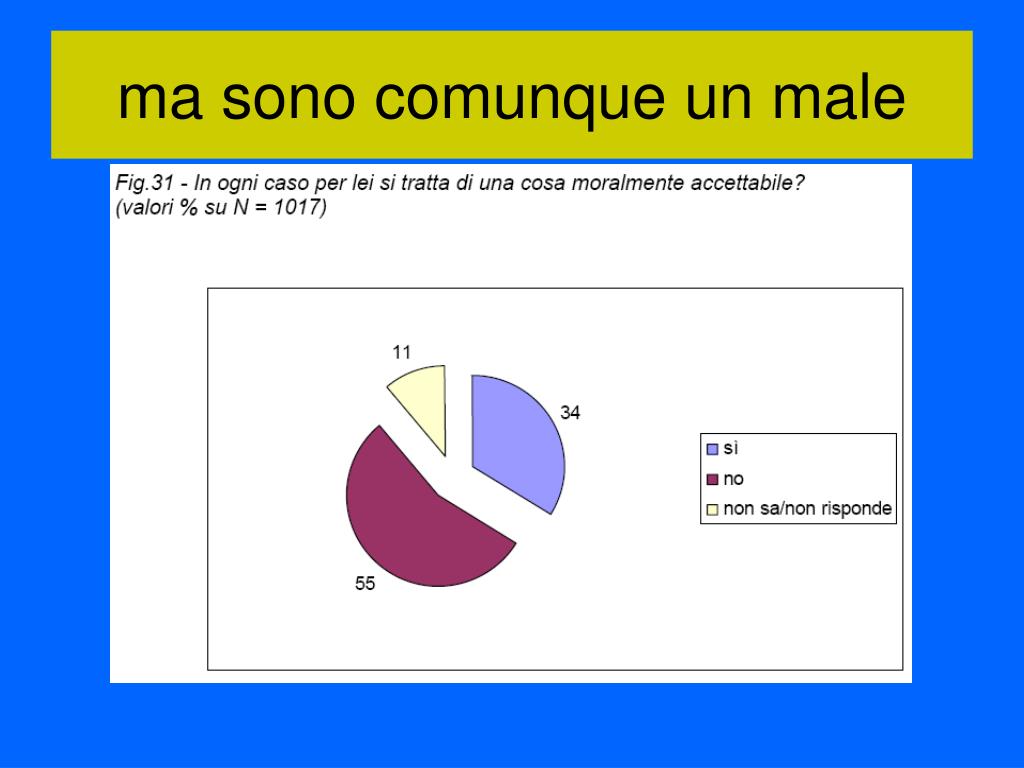 ma sono comunque un male

Fig.31 - In ogni caso per lei si tratta di una cosa moralmente accettabile? (valori % su N = 1017)

11

34

55

sì

no

non sa/non risponde